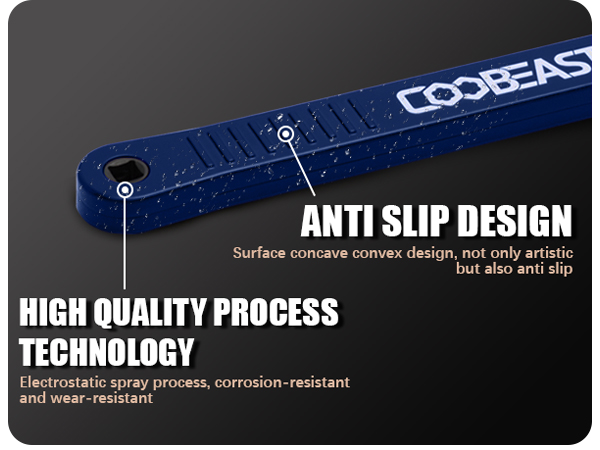 COOBEAST

ANTI SLIP DESIGN

Surface concave convex design, not only artistic but also anti slip

HIGH QUALITY PROCESS TECHNOLOGY

Electrostatic spray process, corrosion-resistant and wear-resistant